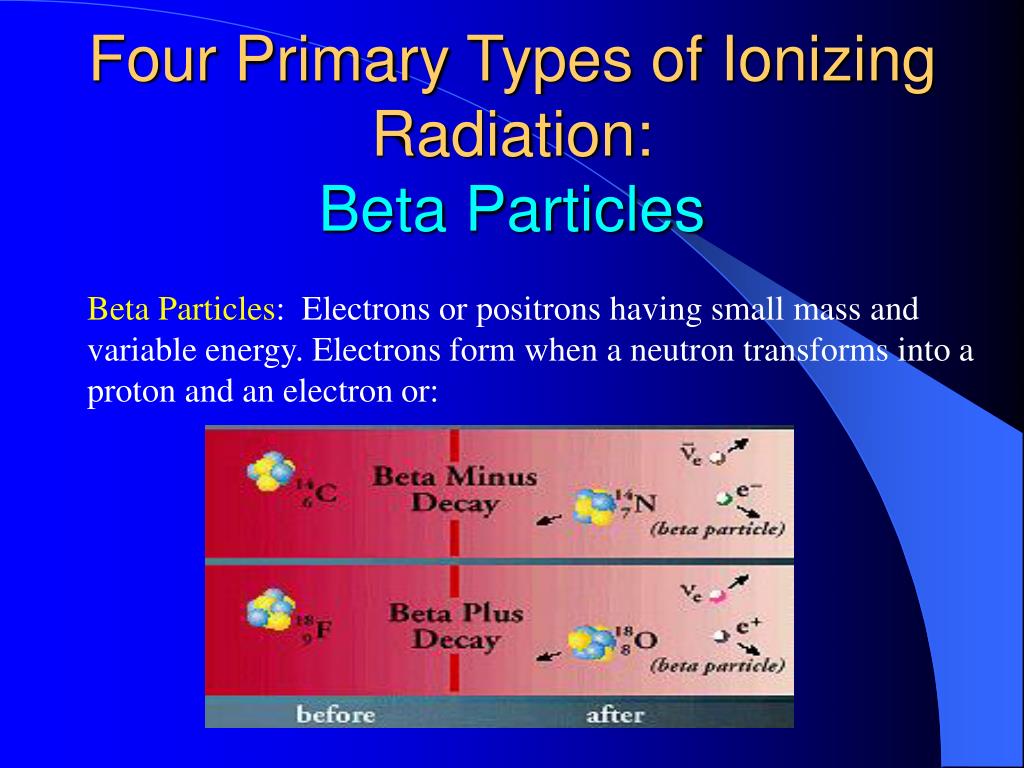 Four Primary Types of Ionizing Radiation:
Beta Particles

Beta Particles: Electrons or positrons having small mass and variable energy. Electrons form when a neutron transforms into a proton and an electron or:

$^{14}_{6}C$ Beta Minus Decay $^{14}_{7}N$ $\bar{\nu}_e$ $e^-$ (beta particle)

$^{18}_{9}F$ Beta Plus Decay $^{18}_{8}O$ $\nu_e$ $e^+$ (beta particle)

before after